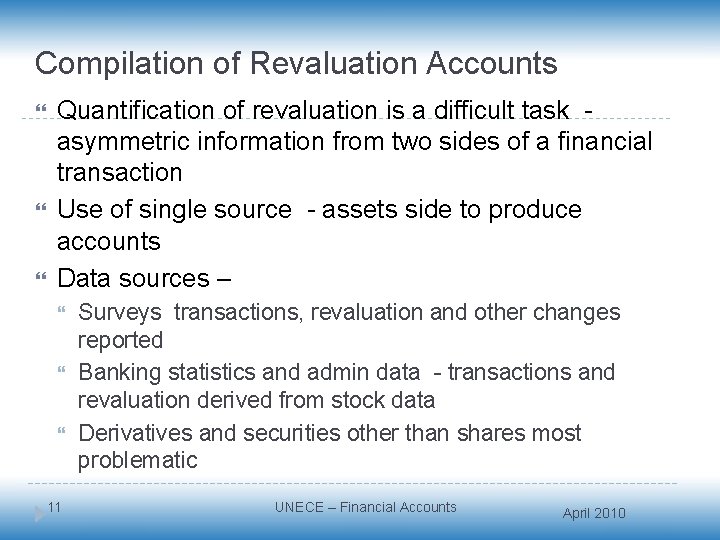 Compilation of Revaluation Accounts

Quantification of revaluation is a difficult task - asymmetric information from two sides of a financial transaction

Use of single source - assets side to produce accounts

Data sources –

Surveys transactions, revaluation and other changes reported

Banking statistics and admin data - transactions and revaluation derived from stock data

Derivatives and securities other than shares most problematic

11

UNECE – Financial Accounts

April 2010